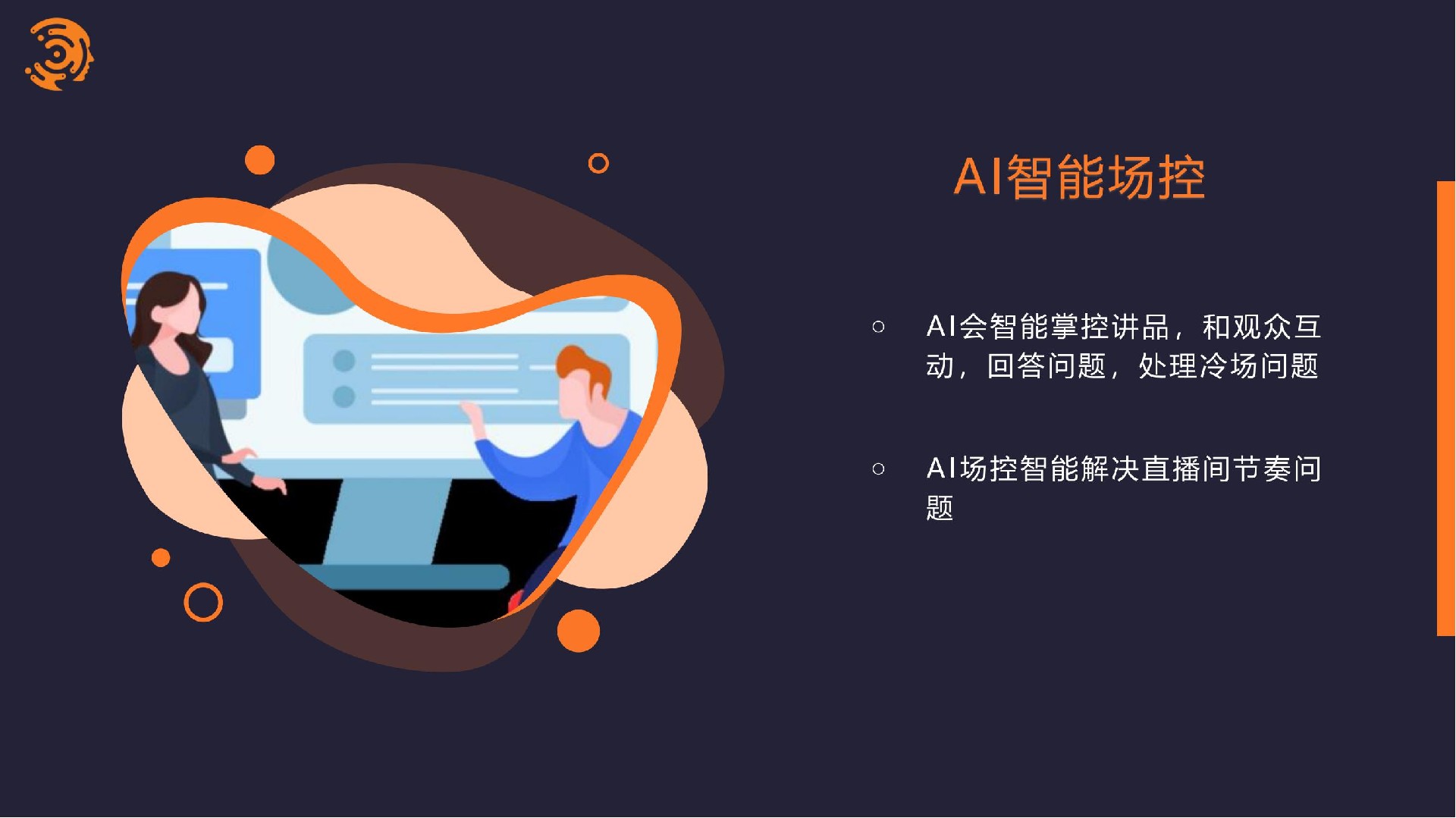 AI智能场控

○ AI会智能掌控讲品，和观众互动，回答问题，处理冷场问题

○ AI场控智能解决直播间节奏问题